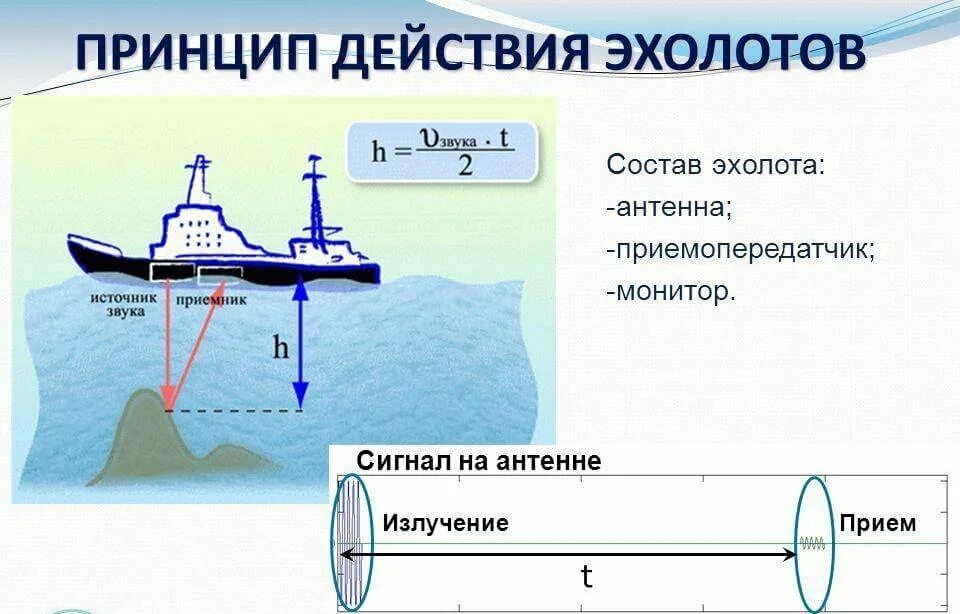 ПРИНЦИП ДЕЙСТВИЯ ЭХОЛОТОВ

$h = \frac{\upsilon_{звука} \cdot t}{2}$

источник звука

приемник

h

Состав эхолота:
-антенна;
-приемопередатчик;
-монитор.

Сигнал на антенне

Излучение

Прием

t